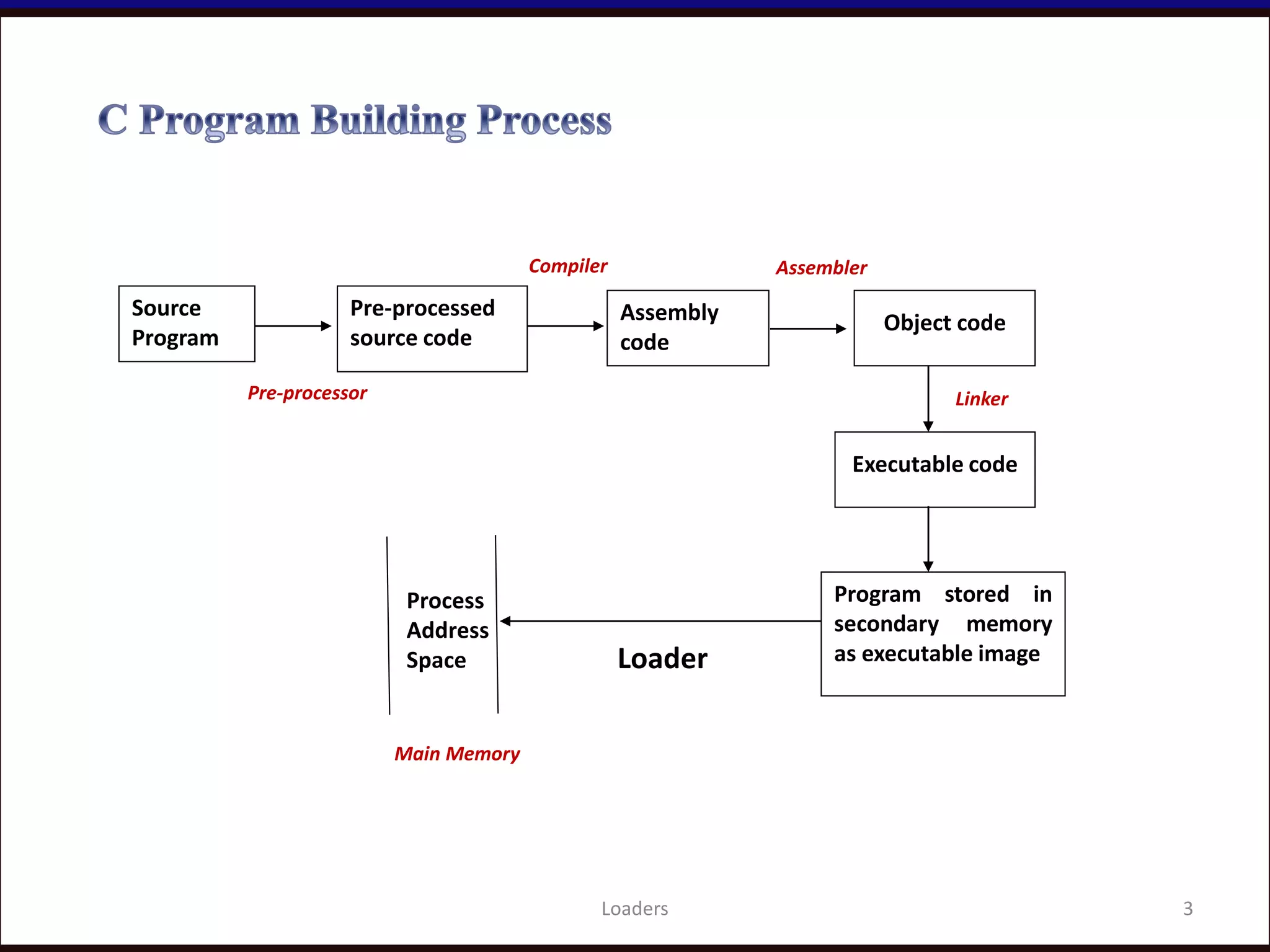 C Program Building Process

Compiler

Assembler

Source Program

Pre-processed source code

Assembly code

Object code

Pre-processor

Linker

Executable code

Process Address Space

Loader

Program stored in secondary memory as executable image

Main Memory

Loaders

3